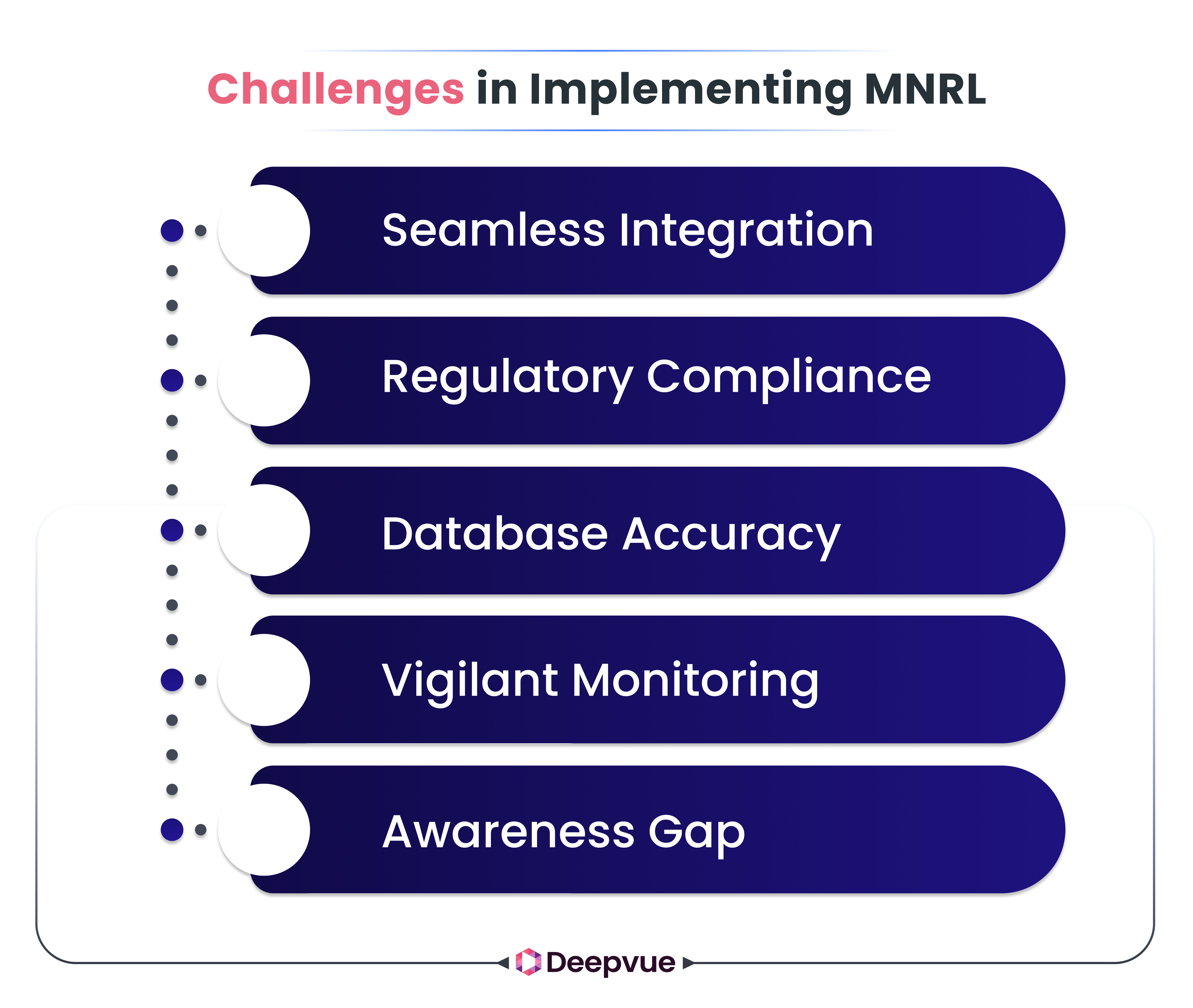 Challenges in Implementing MNRL

Seamless Integration

Regulatory Compliance

Database Accuracy

Vigilant Monitoring

Awareness Gap

Deepvue